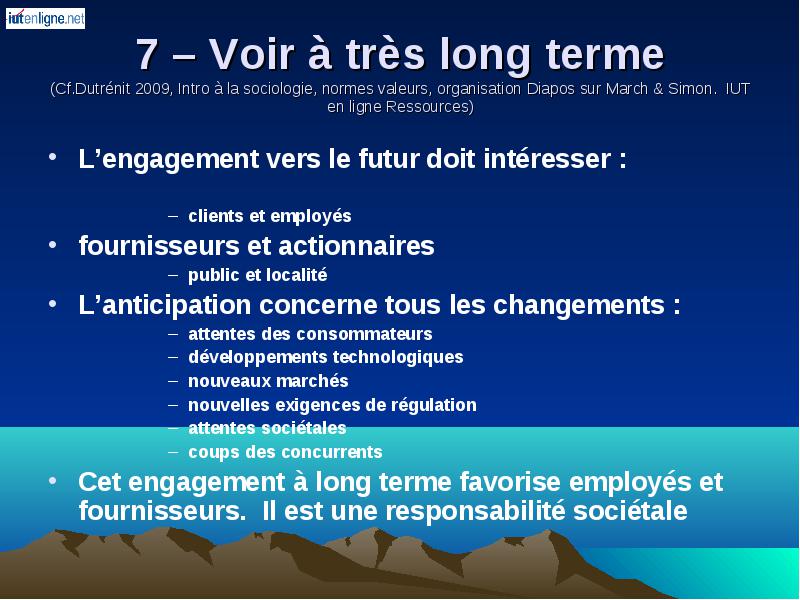 iutenligne.net

7 – Voir à très long terme

(Cf.Dutrénit 2009, Intro à la sociologie, normes valeurs, organisation Diapos sur March & Simon. IUT en ligne Ressources)

• L’engagement vers le futur doit intéresser :

– clients et employés

• fournisseurs et actionnaires

– public et localité

• L’anticipation concerne tous les changements :

– attentes des consommateurs
– développements technologiques
– nouveaux marchés
– nouvelles exigences de régulation
– attentes sociétales
– coups des concurrents

• Cet engagement à long terme favorise employés et fournisseurs. Il est une responsabilité sociétale